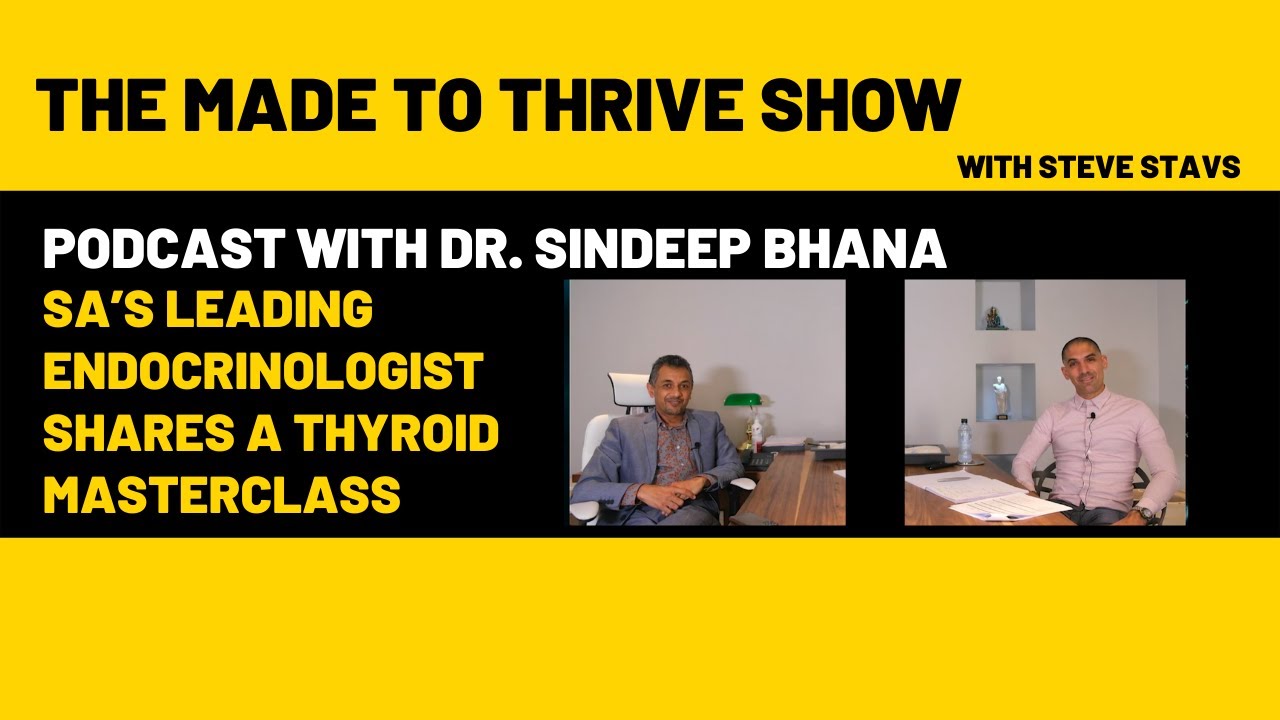 THE MADE TO THRIVE SHOW

WITH STEVE STAVS

PODCAST WITH DR. SINDEEP BHANA

SA'S LEADING ENDOCRINOLOGIST SHARES A THYROID MASTERCLASS